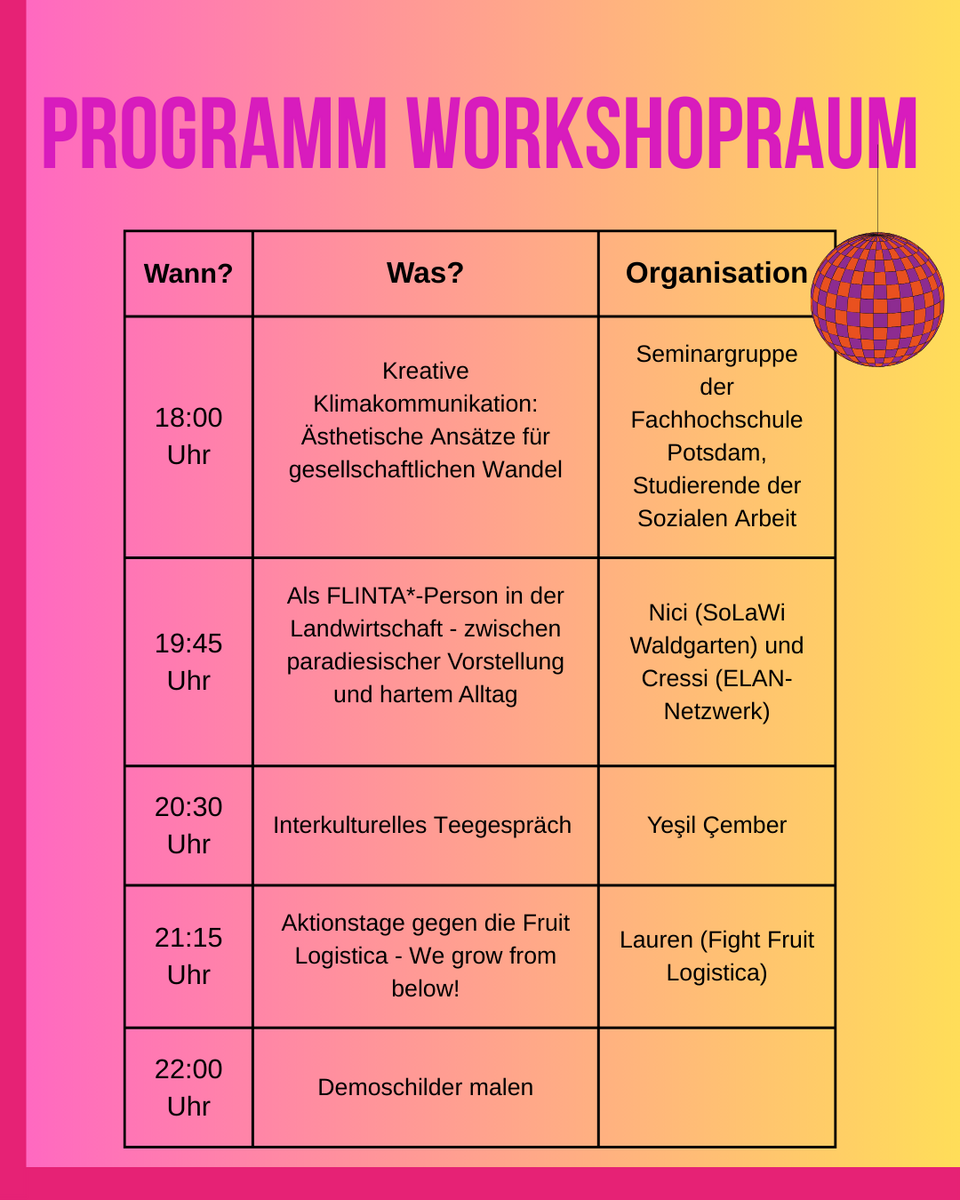 PROGRAMM WORKSHOPRAUM

| Wann? | Was? | Organisation |
|---|---|---|
| 18:00 Uhr | Kreative Klimakommunikation: Ästhetische Ansätze für gesellschaftlichen Wandel | Seminargruppe der Fachhochschule Potsdam, Studierende der Sozialen Arbeit |
| 19:45 Uhr | Als FLINTA*-Person in der Landwirtschaft - zwischen paradiesischer Vorstellung und hartem Alltag | Nici (SoLaWi Waldgarten) und Cressi (ELAN-Netzwerk) |
| 20:30 Uhr | Interkulturelles Teegespräch | Yeşil Çember |
| 21:15 Uhr | Aktionstage gegen die Fruit Logistica - We grow from below! | Lauren (Fight Fruit Logistica) |
| 22:00 Uhr | Demoschilder malen | |